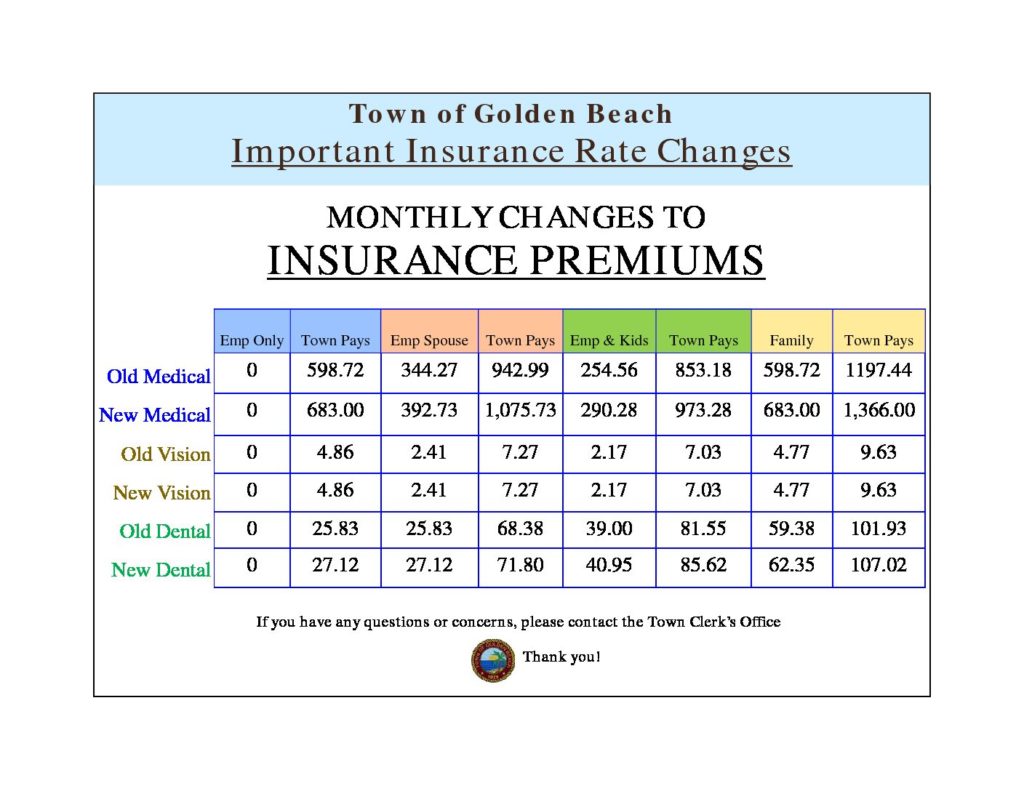 Town of Golden Beach
Important Insurance Rate Changes

MONTHLY CHANGES TO
INSURANCE PREMIUMS

| | Emp Only | Town Pays | Emp Spouse | Town Pays | Emp & Kids | Town Pays | Family | Town Pays |
|---|---|---|---|---|---|---|---|---|
| Old Medical | 0 | 598.72 | 344.27 | 942.99 | 254.56 | 853.18 | 598.72 | 1197.44 |
| New Medical | 0 | 683.00 | 392.73 | 1,075.73 | 290.28 | 973.28 | 683.00 | 1,366.00 |
| Old Vision | 0 | 4.86 | 2.41 | 7.27 | 2.17 | 7.03 | 4.77 | 9.63 |
| New Vision | 0 | 4.86 | 2.41 | 7.27 | 2.17 | 7.03 | 4.77 | 9.63 |
| Old Dental | 0 | 25.83 | 25.83 | 68.38 | 39.00 | 81.55 | 59.38 | 101.93 |
| New Dental | 0 | 27.12 | 27.12 | 71.80 | 40.95 | 85.62 | 62.35 | 107.02 |

If you have any questions or concerns, please contact the Town Clerk's Office

Thank you!